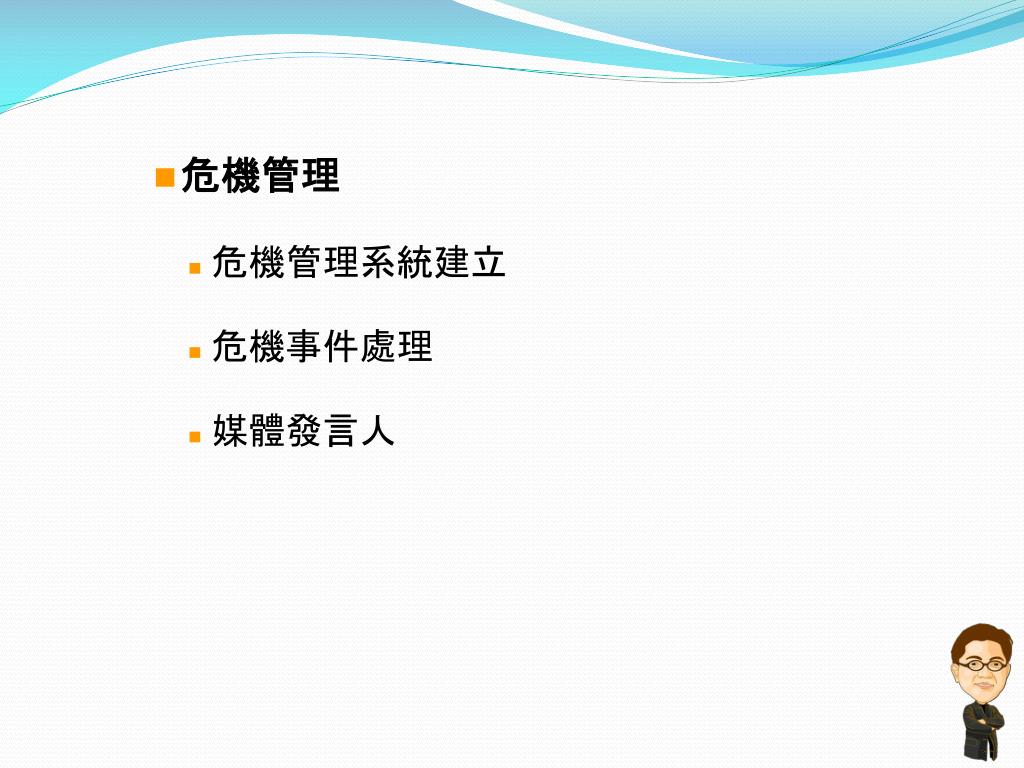 危機管理

危機管理系統建立

危機事件處理

媒體發言人